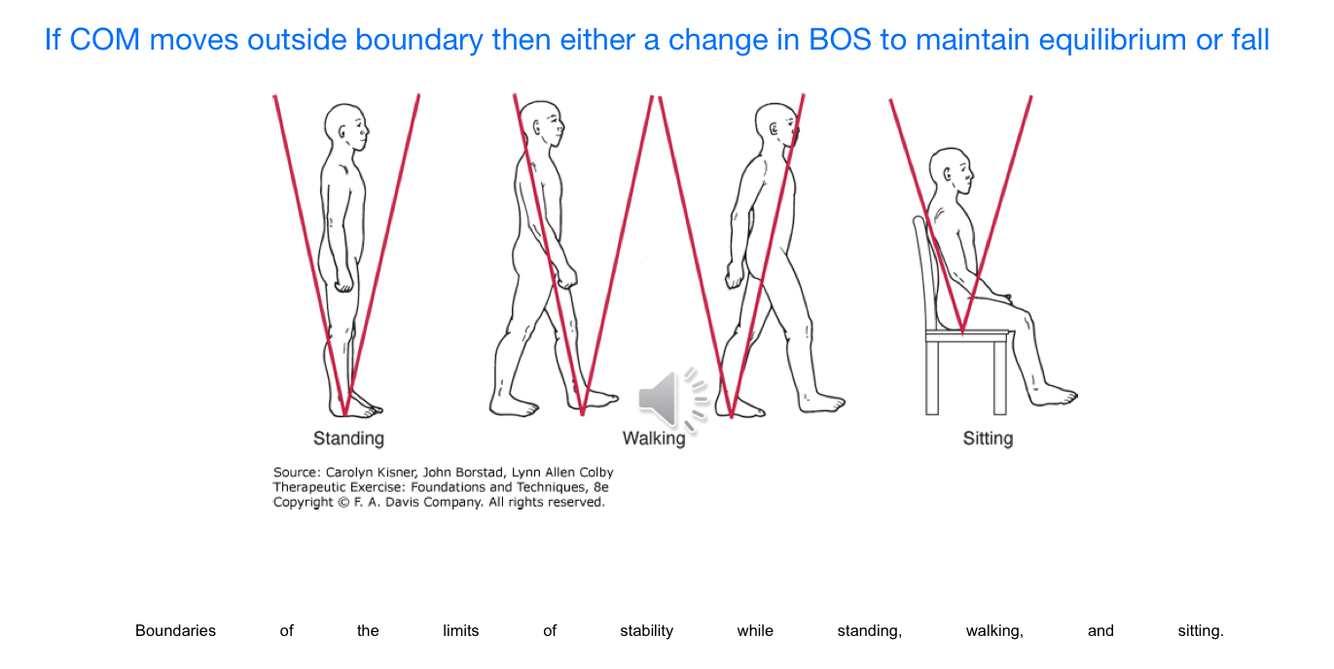 If COM moves outside boundary then either a change in BOS to maintain equilibrium or fall

Standing

Walking

Sitting

Source: Carolyn Kisner, John Borstad, Lynn Allen Colby
Therapeutic Exercise: Foundations and Techniques, 8e
Copyright © F. A. Davis Company. All rights reserved.

Boundaries of the limits of stability while standing, walking, and sitting.